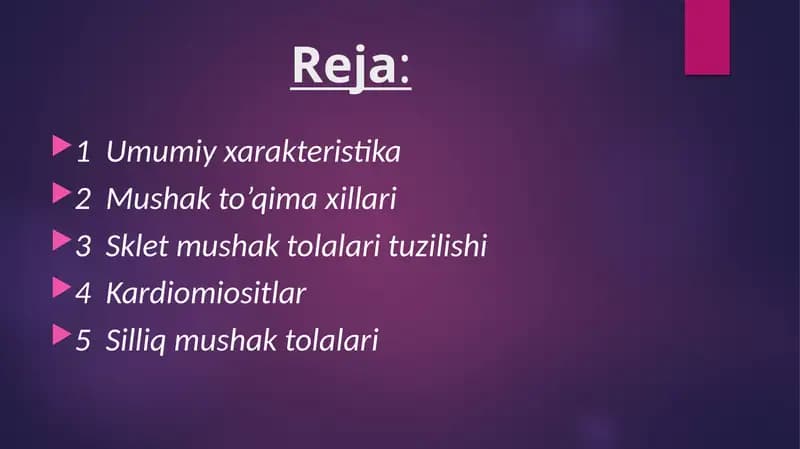 Reja:

1 Umumiy xarakteristika
2 Mushak to’qima xillari
3 Sklet mushak tolalari tuzilishi
4 Kardiomiositlar
5 Silliq mushak tolalari